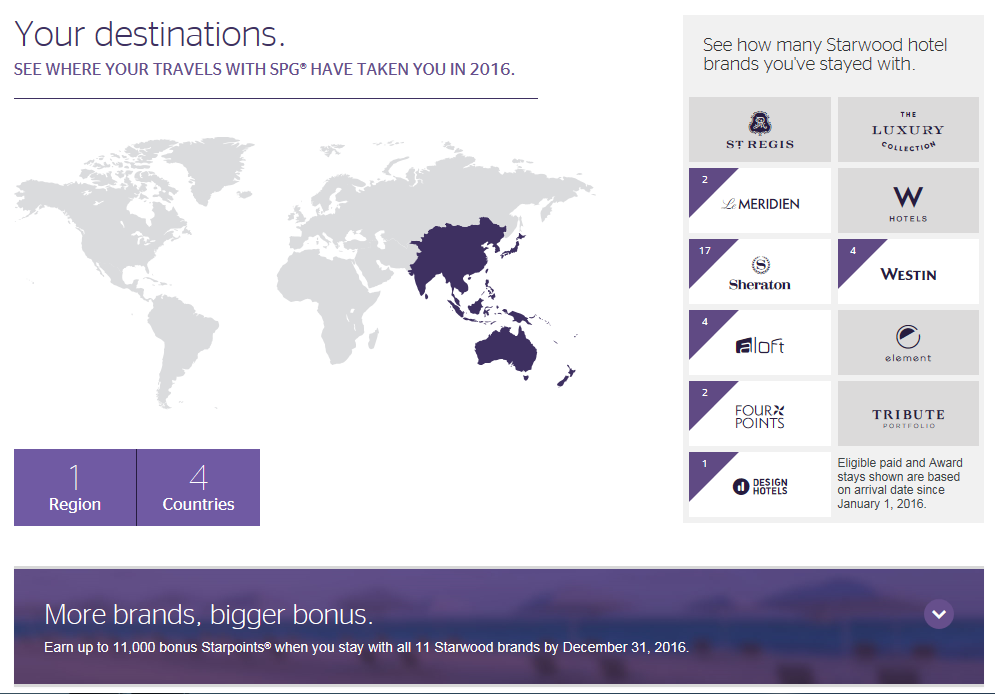 Your destinations.

SEE WHERE YOUR TRAVELS WITH SPG® HAVE TAKEN YOU IN 2016.

1
Region

4
Countries

See how many Starwood hotel brands you've stayed with.

ST REGIS

THE LUXURY COLLECTION

2
Le MERIDIEN

W HOTELS

17
Sheraton

4
WESTIN

4
aloft

element

2
FOUR POINTS

TRIBUTE PORTFOLIO

1
DESIGN HOTELS

Eligible paid and Award stays shown are based on arrival date since January 1, 2016.

More brands, bigger bonus.

Earn up to 11,000 bonus Starpoints® when you stay with all 11 Starwood brands by December 31, 2016.